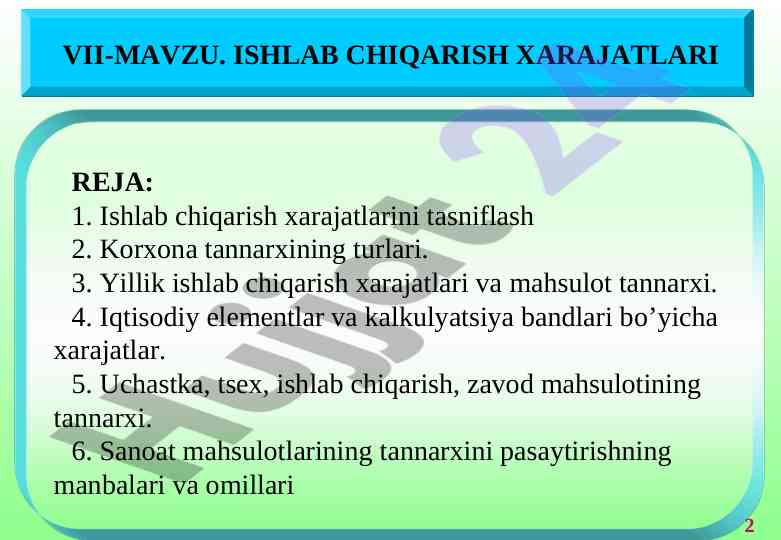 VII-MAVZU. ISHLAB CHIQARISH XARAJATLARI

REJA:
1. Ishlab chiqarish xarajatlarini tasniflash
2. Korxona tannarxining turlari.
3. Yillik ishlab chiqarish xarajatlari va mahsulot tannarxi.
4. Iqtisodiy elementlar va kalkulyatsiya bandlari bo’yicha xarajatlar.
5. Uchastka, tsex, ishlab chiqarish, zavod mahsulotining tannarxi.
6. Sanoat mahsulotlarining tannarxini pasaytirishning manbalari va omillari

Hujjat 24

2